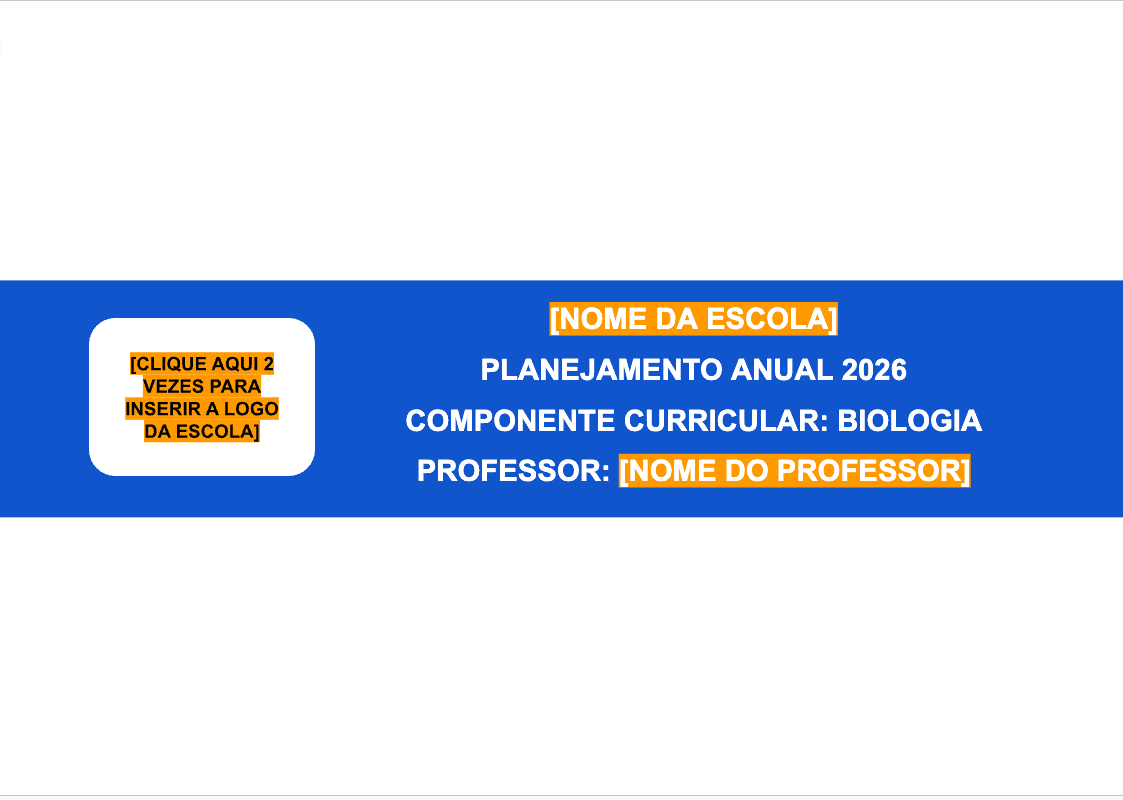 [CLIQUE AQUI 2 VEZES PARA INSERIR A LOGO DA ESCOLA]

[NOME DA ESCOLA]
PLANEJAMENTO ANUAL 2026
COMPONENTE CURRICULAR: BIOLOGIA
PROFESSOR: [NOME DO PROFESSOR]